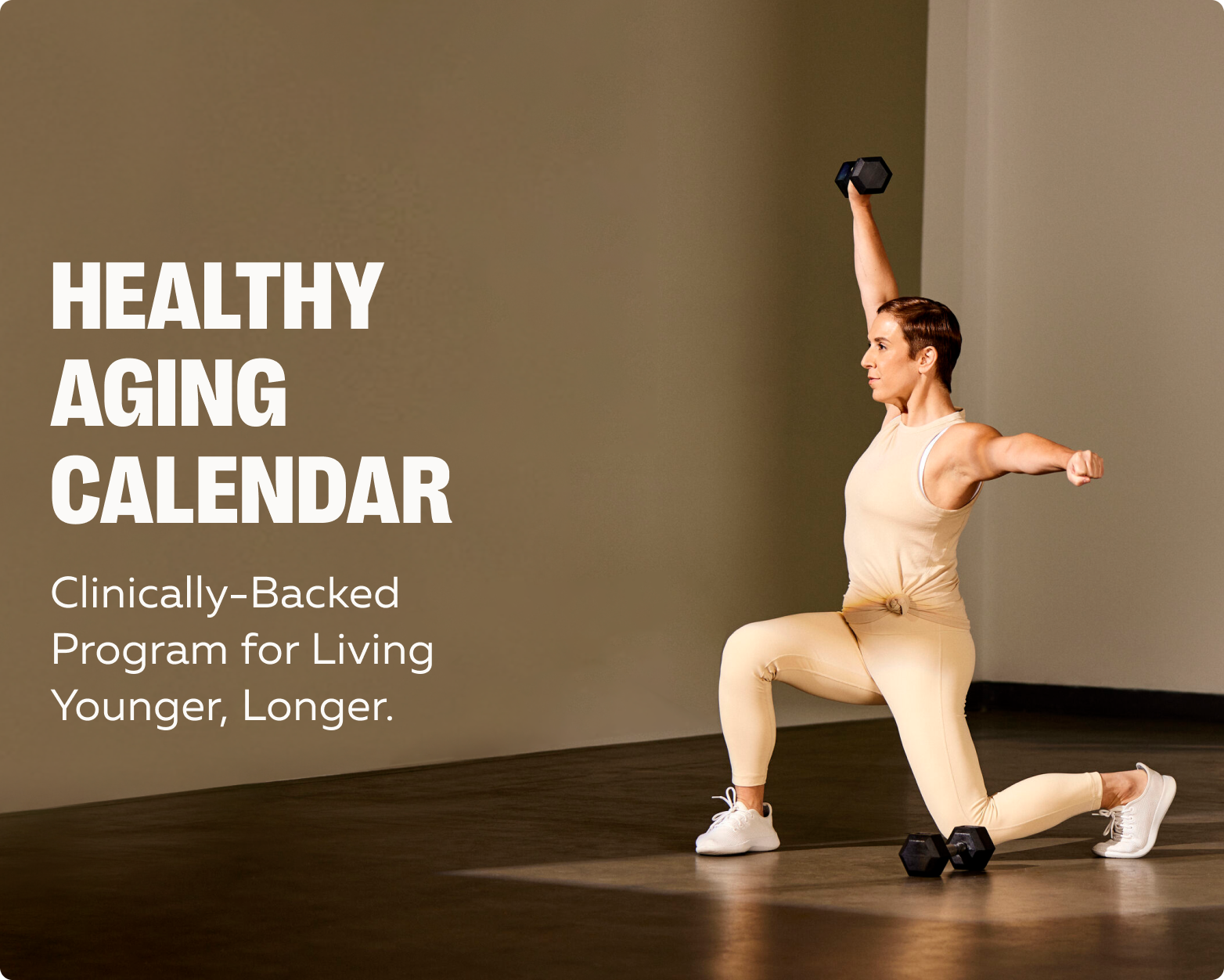 HEALTHY AGING CALENDAR

Clinically-Backed Program for Living Younger, Longer.